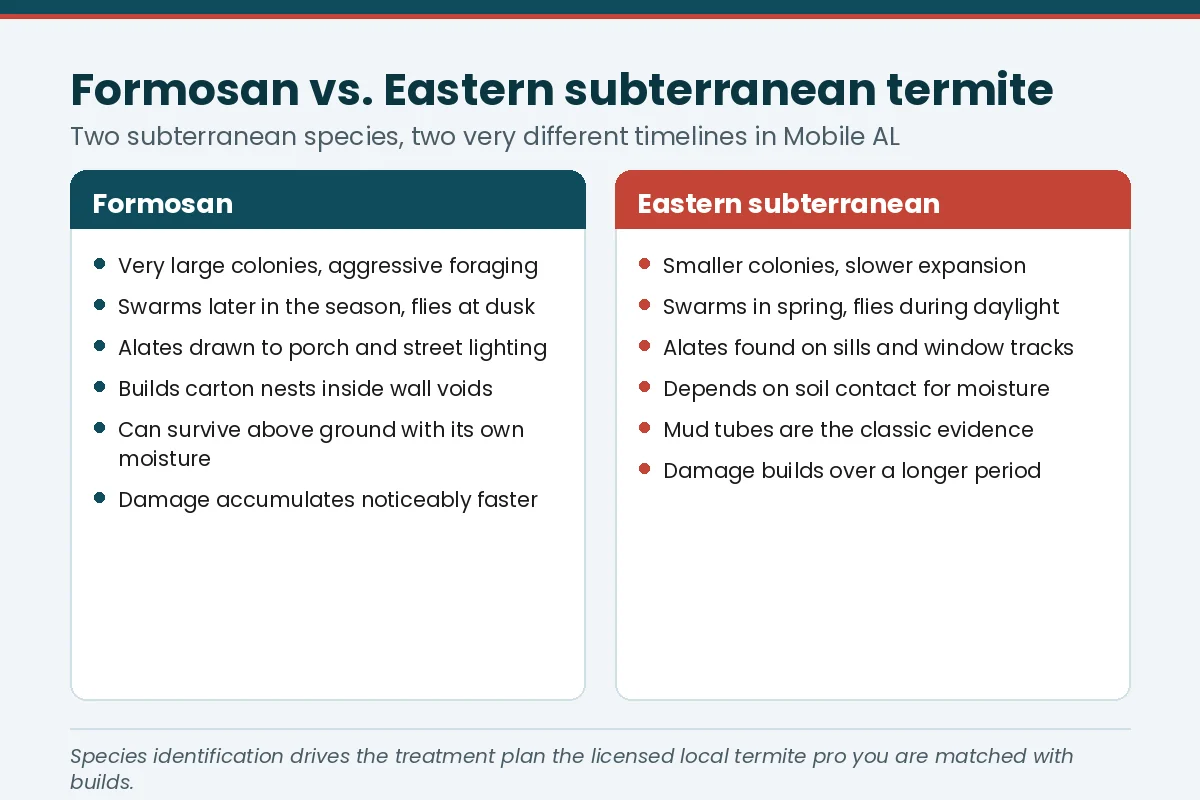 Formosan vs. Eastern subterranean termite

Two subterranean species, two very different timelines in Mobile AL

Formosan

- Very large colonies, aggressive foraging
- Swarms later in the season, flies at dusk
- Alates drawn to porch and street lighting
- Builds carton nests inside wall voids
- Can survive above ground with its own moisture
- Damage accumulates noticeably faster

Eastern subterranean

- Smaller colonies, slower expansion
- Swarms in spring, flies during daylight
- Alates found on sills and window tracks
- Depends on soil contact for moisture
- Mud tubes are the classic evidence
- Damage builds over a longer period

Species identification drives the treatment plan the licensed local termite pro you are matched with builds.